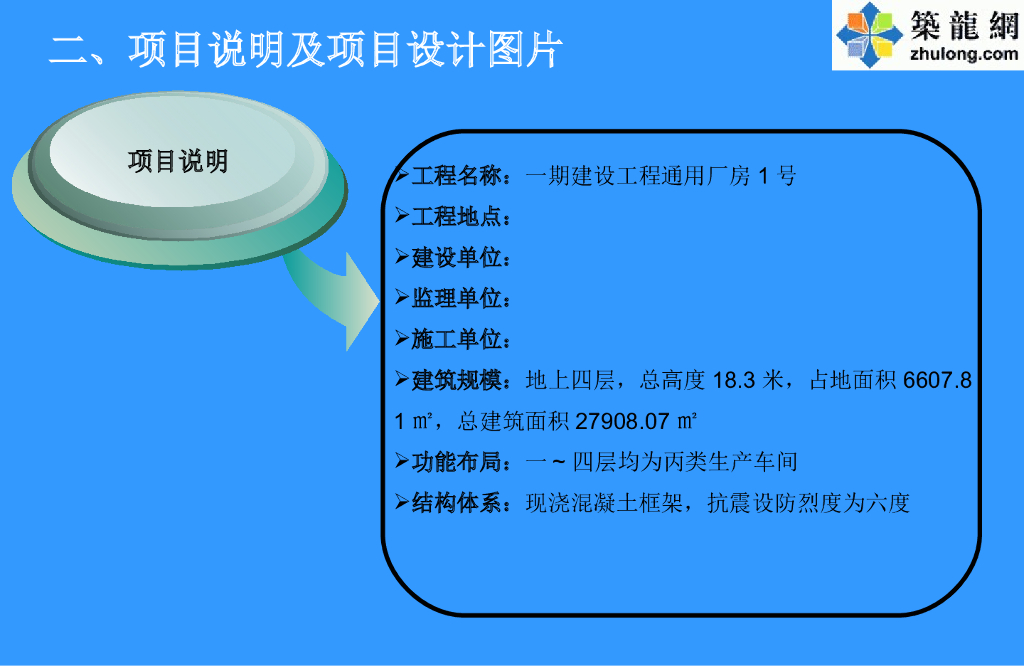 二、项目说明及项目设计图片

築龍網
zhulong.com

项目说明

➢工程名称：一期建设工程通用厂房 1 号
➢工程地点：
➢建设单位：
➢监理单位：
➢施工单位：
➢建筑规模：地上四层，总高度 18.3 米，占地面积 6607.81 ㎡，总建筑面积 27908.07 ㎡
➢功能布局：一 ~ 四层均为丙类生产车间
➢结构体系：现浇混凝土框架，抗震设防烈度为六度